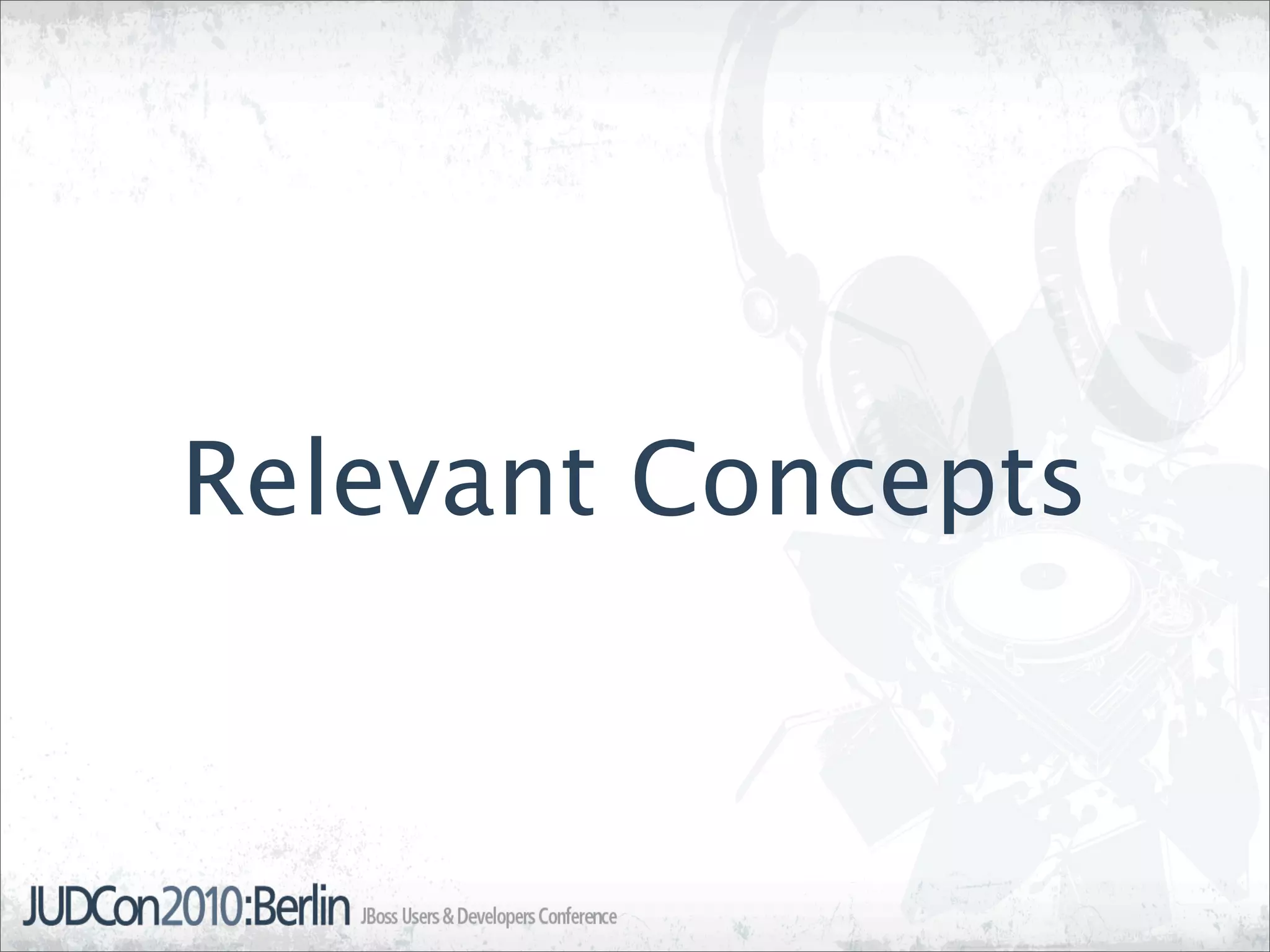 Relevant Concepts

JUDCon2010:Berlin JBoss Users & Developers Conference